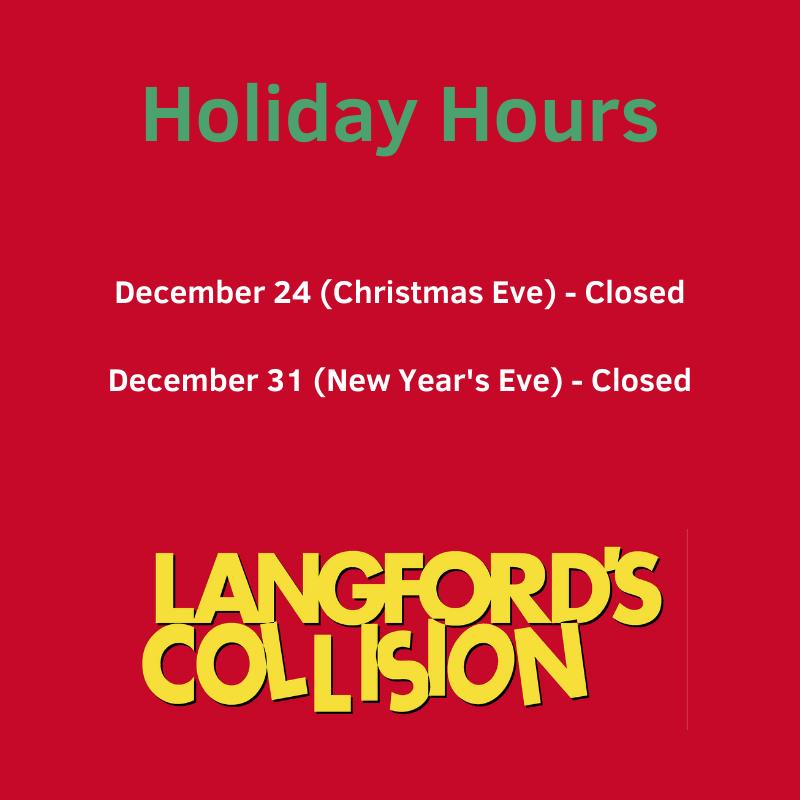 Holiday Hours

December 24 (Christmas Eve) - Closed

December 31 (New Year's Eve) - Closed

LANGFORD'S
COLLISION